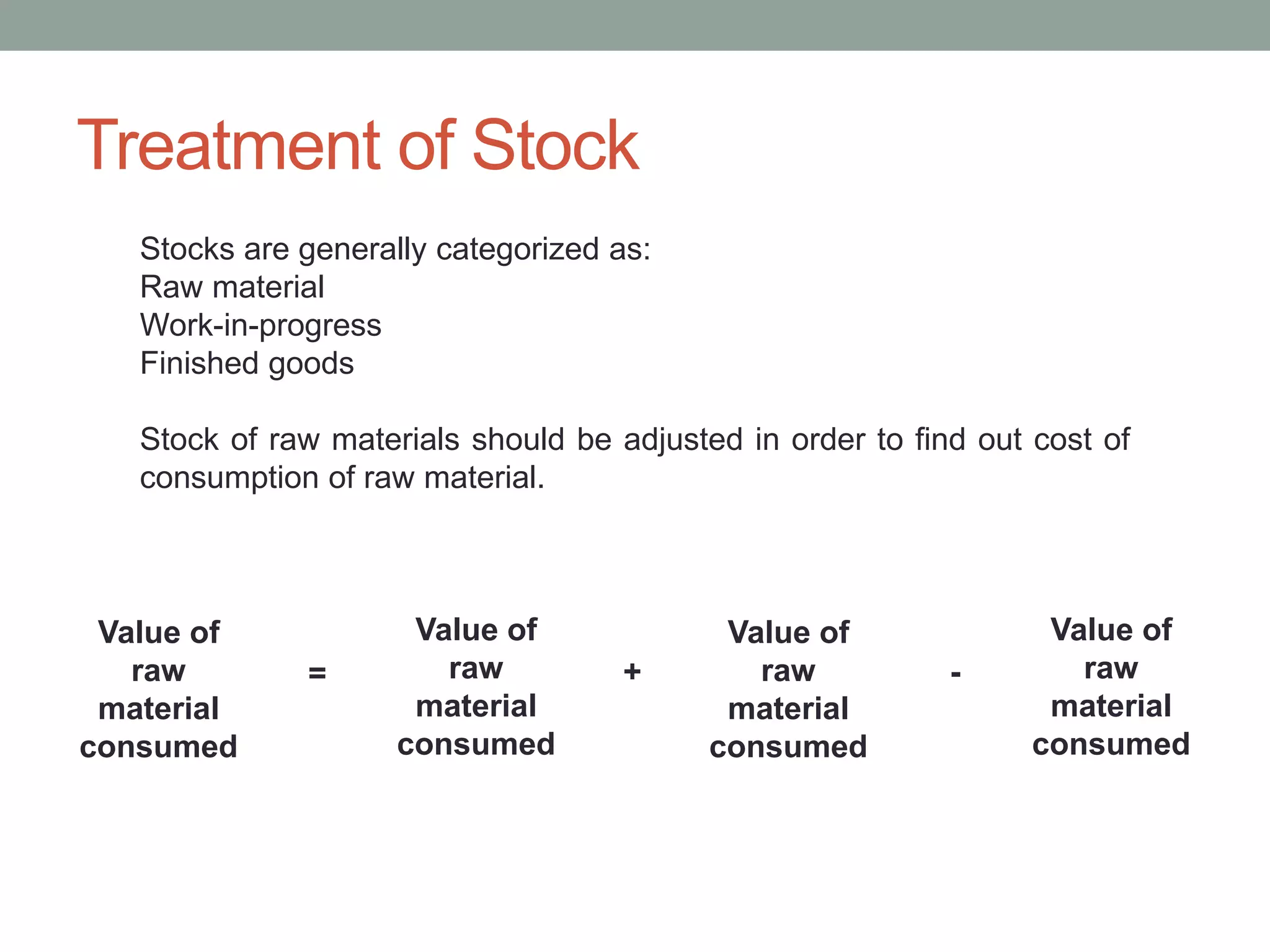 Treatment of Stock

Stocks are generally categorized as:
Raw material
Work-in-progress
Finished goods

Stock of raw materials should be adjusted in order to find out cost of consumption of raw material.

Value of raw material consumed = Value of raw material consumed + Value of raw material consumed - Value of raw material consumed